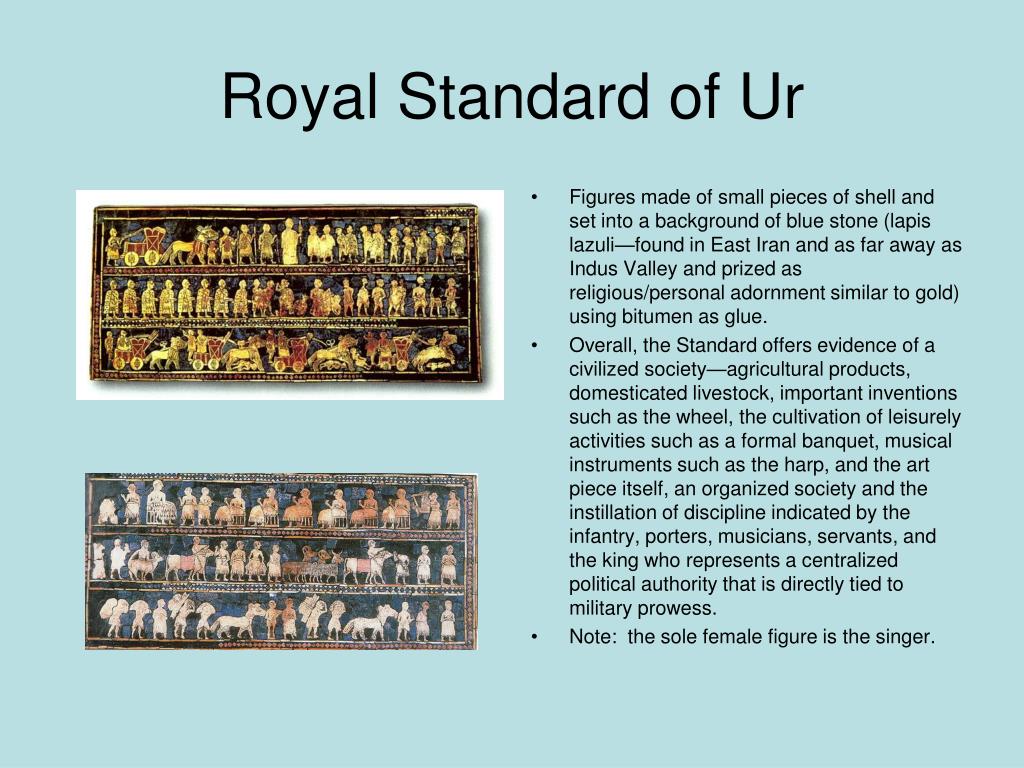 Royal Standard of Ur

• Figures made of small pieces of shell and set into a background of blue stone (lapis lazuli—found in East Iran and as far away as Indus Valley and prized as religious/personal adornment similar to gold) using bitumen as glue.
• Overall, the Standard offers evidence of a civilized society—agricultural products, domesticated livestock, important inventions such as the wheel, the cultivation of leisurely activities such as a formal banquet, musical instruments such as the harp, and the art piece itself, an organized society and the instillation of discipline indicated by the infantry, porters, musicians, servants, and the king who represents a centralized political authority that is directly tied to military prowess.
• Note: the sole female figure is the singer.